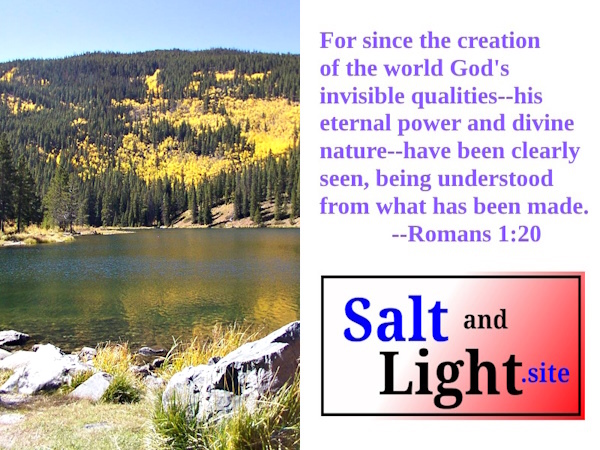 For since the creation of the world God's invisible qualities--his eternal power and divine nature--have been clearly seen, being understood from what has been made.
--Romans 1:20

Salt and Light.site